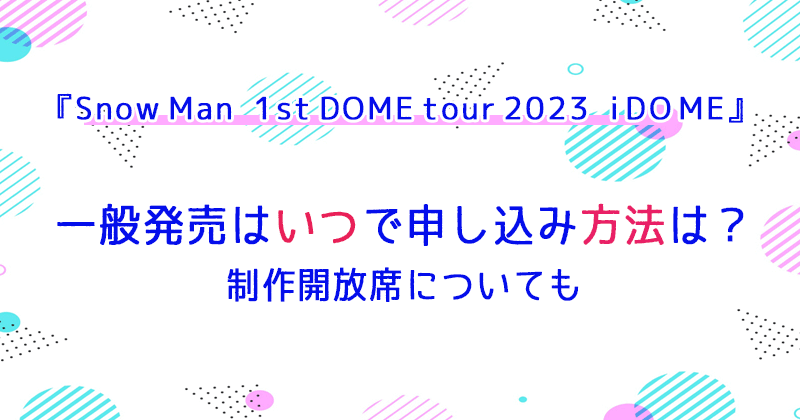 『Snow Man 1st DOME tour 2023 i DO ME』

一般発売はいつで申し込み方法は？
制作開放席についても